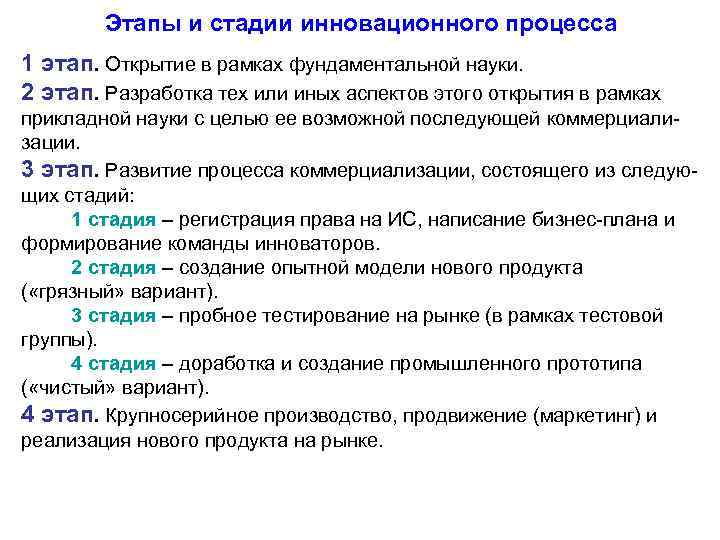 Этапы и стадии инновационного процесса

1 этап. Открытие в рамках фундаментальной науки.

2 этап. Разработка тех или иных аспектов этого открытия в рамках прикладной науки с целью ее возможной последующей коммерциализации.

3 этап. Развитие процесса коммерциализации, состоящего из следующих стадий:

1 стадия – регистрация права на ИС, написание бизнес-плана и формирование команды инноваторов.

2 стадия – создание опытной модели нового продукта («грязный» вариант).

3 стадия – пробное тестирование на рынке (в рамках тестовой группы).

4 стадия – доработка и создание промышленного прототипа («чистый» вариант).

4 этап. Крупносерийное производство, продвижение (маркетинг) и реализация нового продукта на рынке.